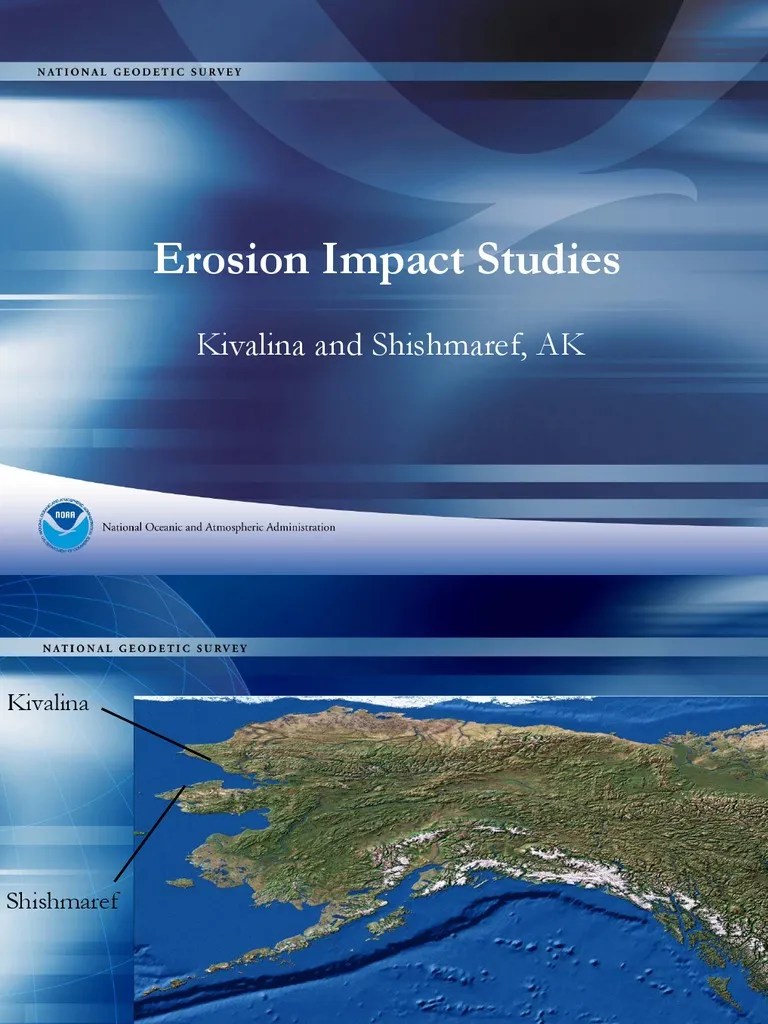 NATIONAL GEODETIC SURVEY

Erosion Impact Studies

Kivalina and Shishmaref, AK

NOAA

National Oceanic and Atmospheric Administration

NATIONAL GEODETIC SURVEY

Kivalina

Shishmaref